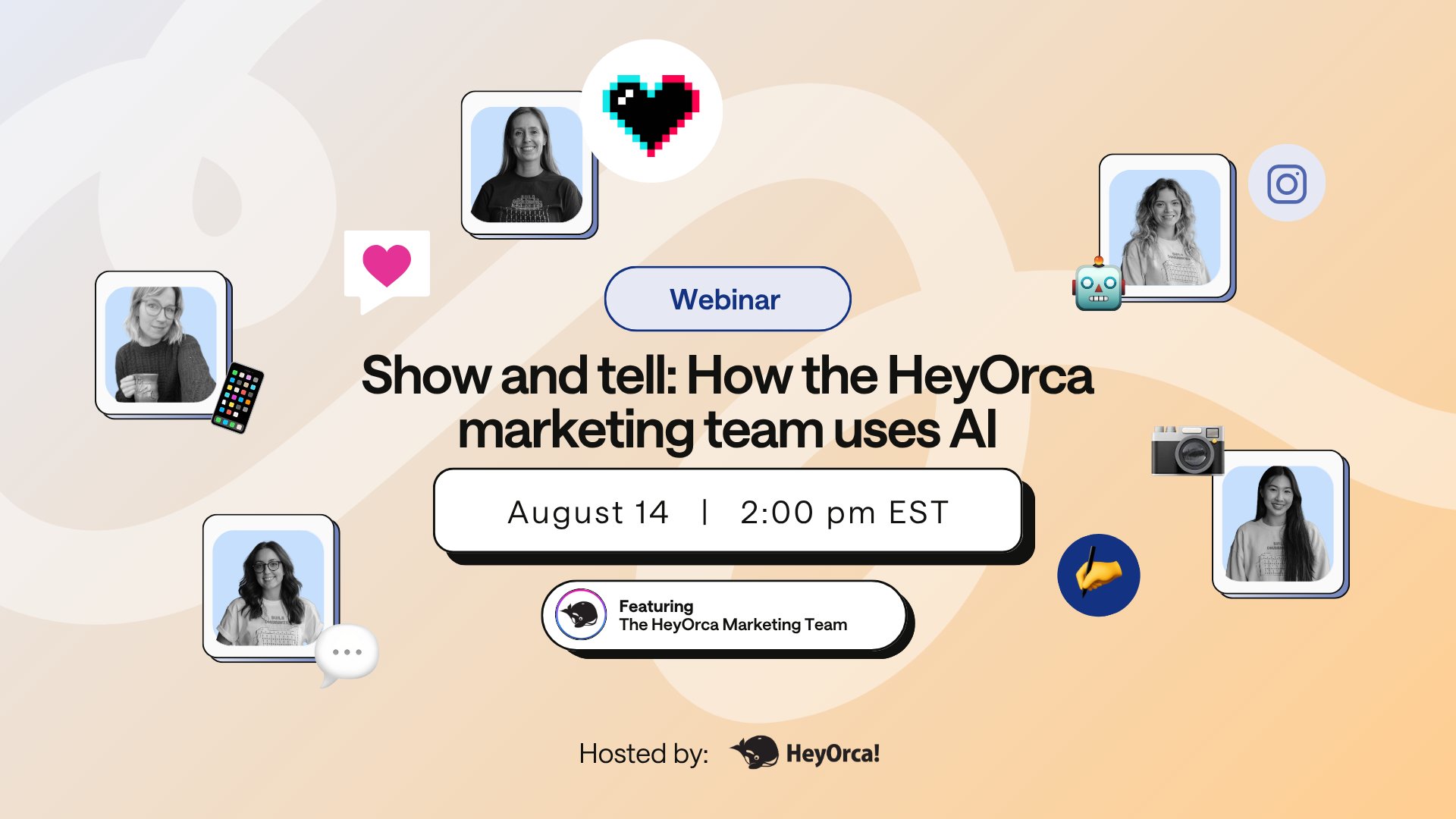 Webinar

Show and tell: How the HeyOrca marketing team uses AI

August 14 | 2:00 pm EST

Featuring
The HeyOrca Marketing Team

Hosted by: HeyOrca!